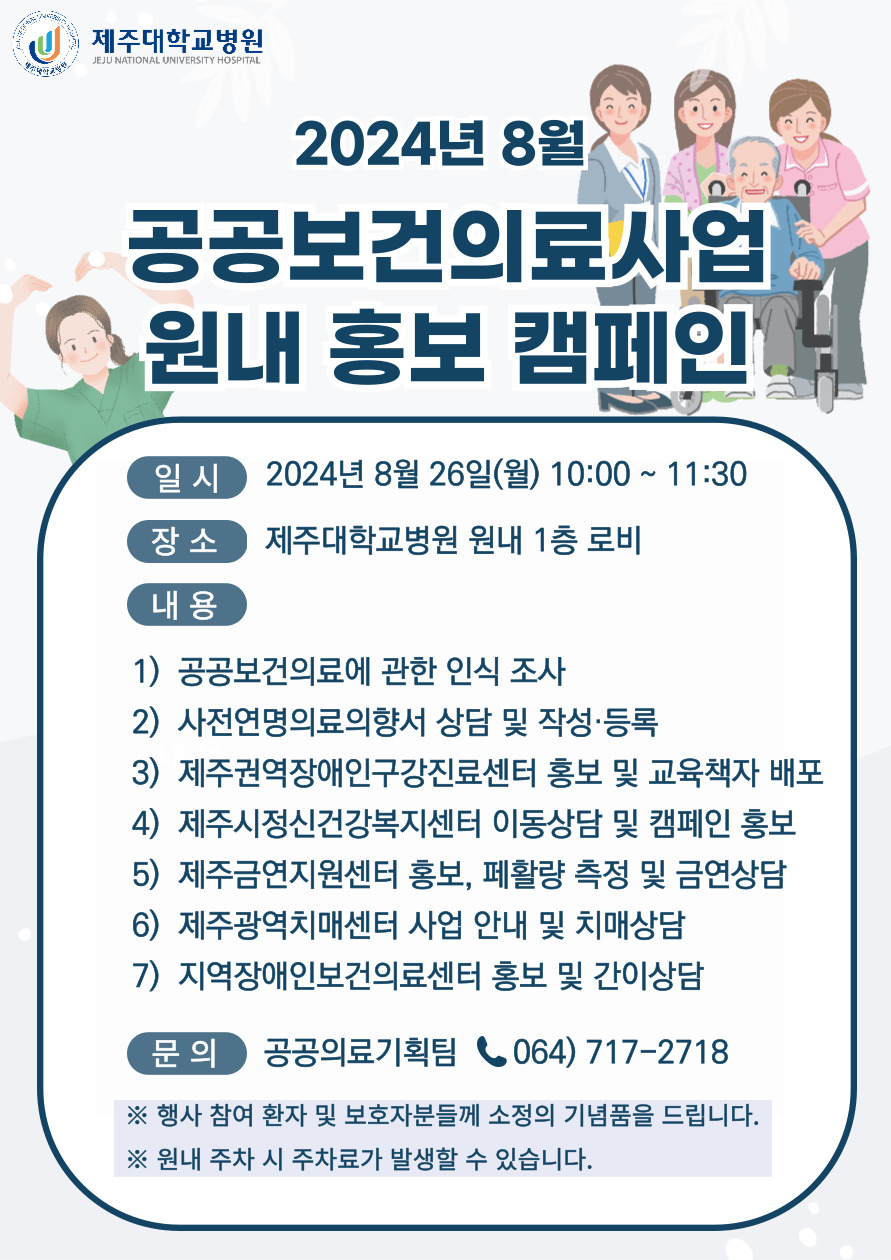 제주대학교병원
JEJU NATIONAL UNIVERSITY HOSPITAL

2024년 8월
공공보건의료사업
원내 홍보 캠페인

일 시 2024년 8월 26일(월) 10:00 ~ 11:30

장 소 제주대학교병원 원내 1층 로비

내 용

1) 공공보건의료에 관한 인식 조사
2) 사전연명의료의향서 상담 및 작성·등록
3) 제주권역장애인구강진료센터 홍보 및 교육책자 배포
4) 제주시정신건강복지센터 이동상담 및 캠페인 홍보
5) 제주금연지원센터 홍보, 폐활량 측정 및 금연상담
6) 제주광역치매센터 사업 안내 및 치매상담
7) 지역장애인보건의료센터 홍보 및 간이상담

문 의 공공의료기획팀 064) 717-2718

※ 행사 참여 환자 및 보호자분들께 소정의 기념품을 드립니다.
※ 원내 주차 시 주차료가 발생할 수 있습니다.